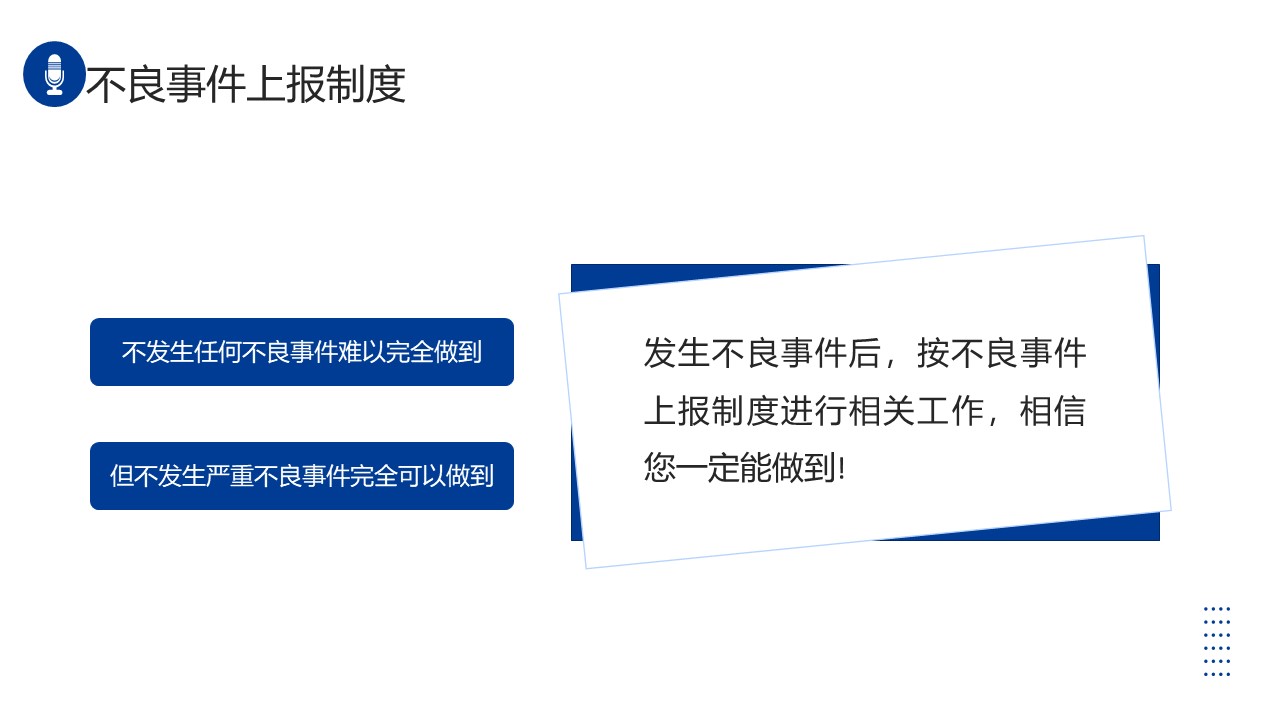 不良事件上报制度

不发生任何不良事件难以完全做到

但不发生严重不良事件完全可以做到

发生不良事件后，按不良事件上报制度进行相关工作，相信您一定能做到!